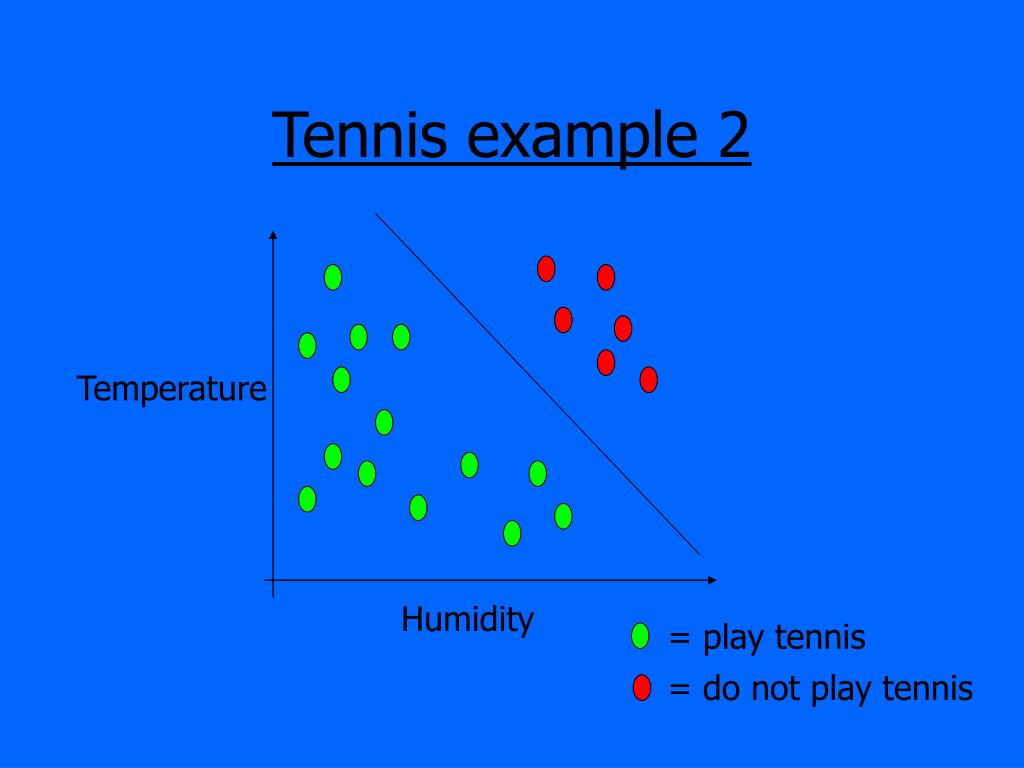 Tennis example 2

Temperature

Humidity

= play tennis

= do not play tennis